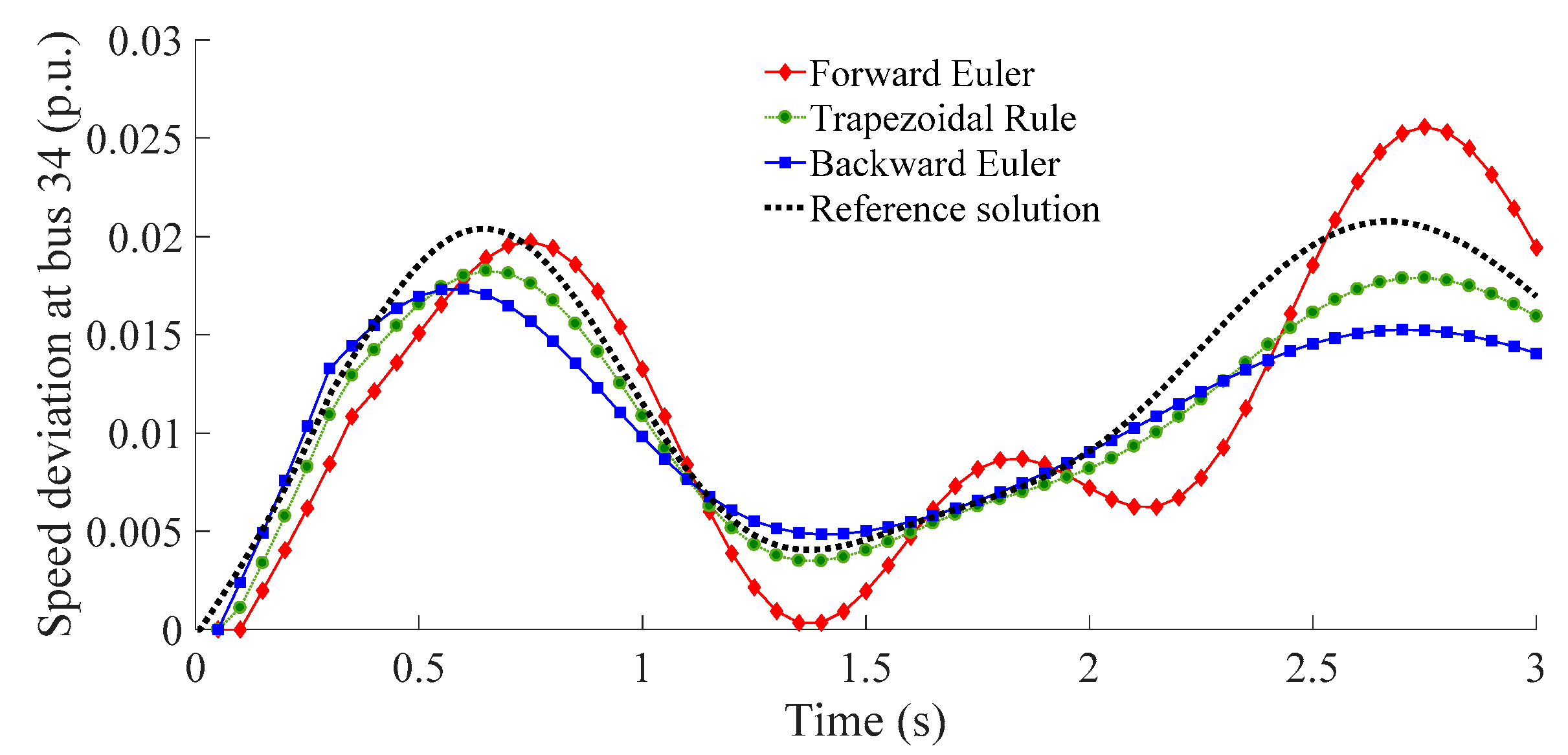 Speed deviation at bus 34 (p.u.)
0.03
0.025
0.02
0.015
0.01
0.005
0
Forward Euler
Trapezoidal Rule
Backward Euler
Reference solution
0
0.5
1
1.5
2
2.5
3
Time (s)